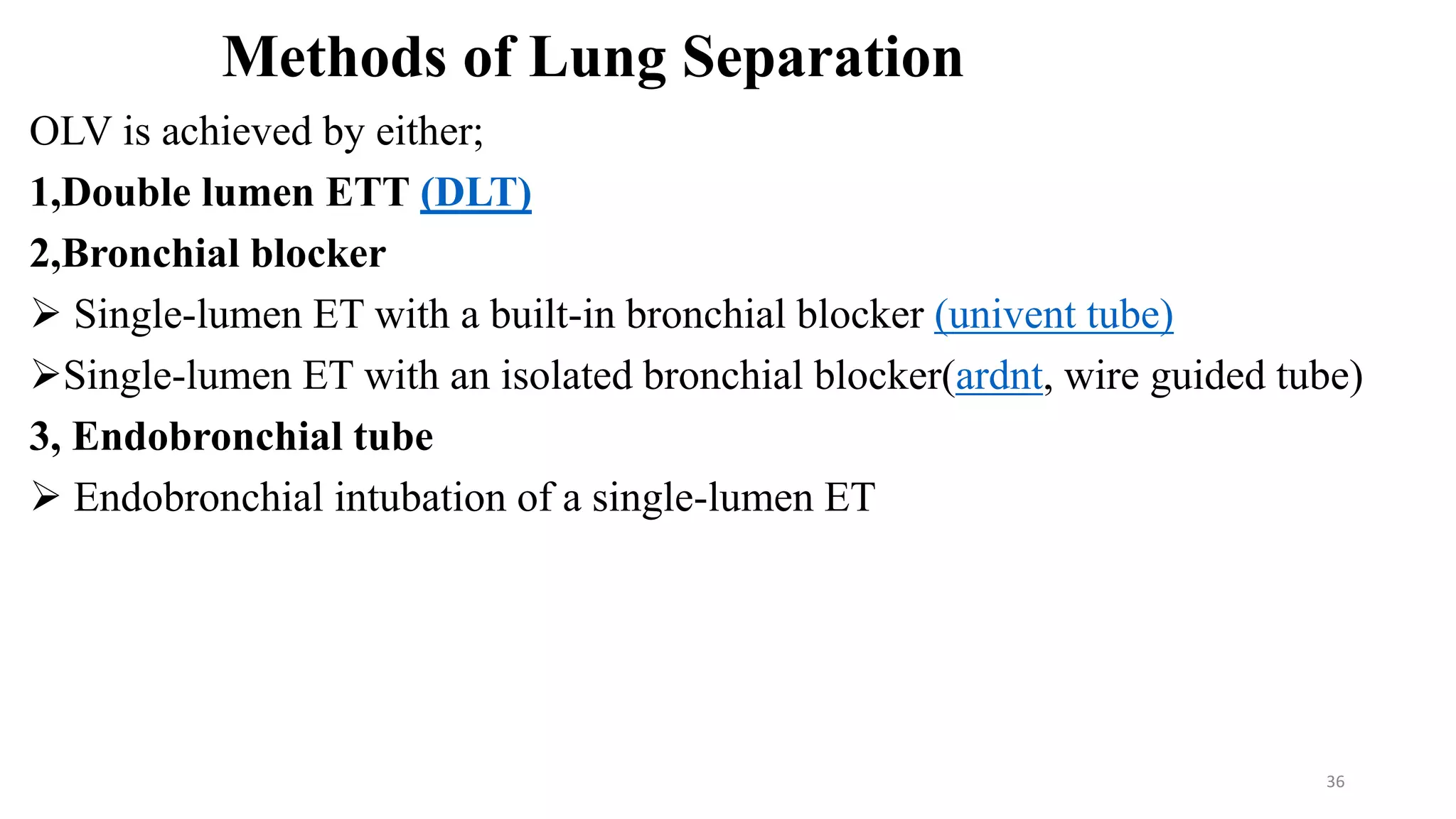 Methods of Lung Separation

OLV is achieved by either;

1,Double lumen ETT (DLT)

2,Bronchial blocker

➢ Single-lumen ET with a built-in bronchial blocker (univent tube)

➢Single-lumen ET with an isolated bronchial blocker(ardnt, wire guided tube)

3, Endobronchial tube

➢ Endobronchial intubation of a single-lumen ET

36